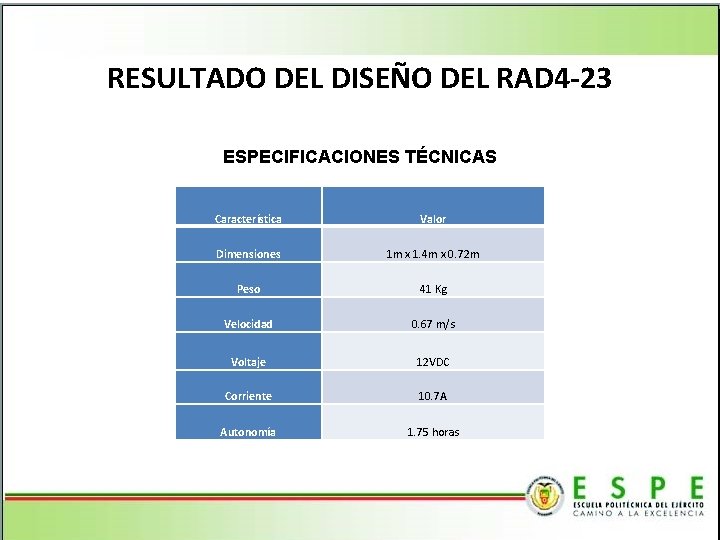 RESULTADO DEL DISEÑO DEL RAD4-23

ESPECIFICACIONES TÉCNICAS

| Característica | Valor |
|---|---|
| Dimensiones | 1m x 1.4m x 0.72m |
| Peso | 41 Kg |
| Velocidad | 0.67 m/s |
| Voltaje | 12VDC |
| Corriente | 10.7A |
| Autonomía | 1.75 horas |

ESPE
ESCUELA POLITÉCNICA DEL EJÉRCITO
CAMINO A LA EXCELENCIA